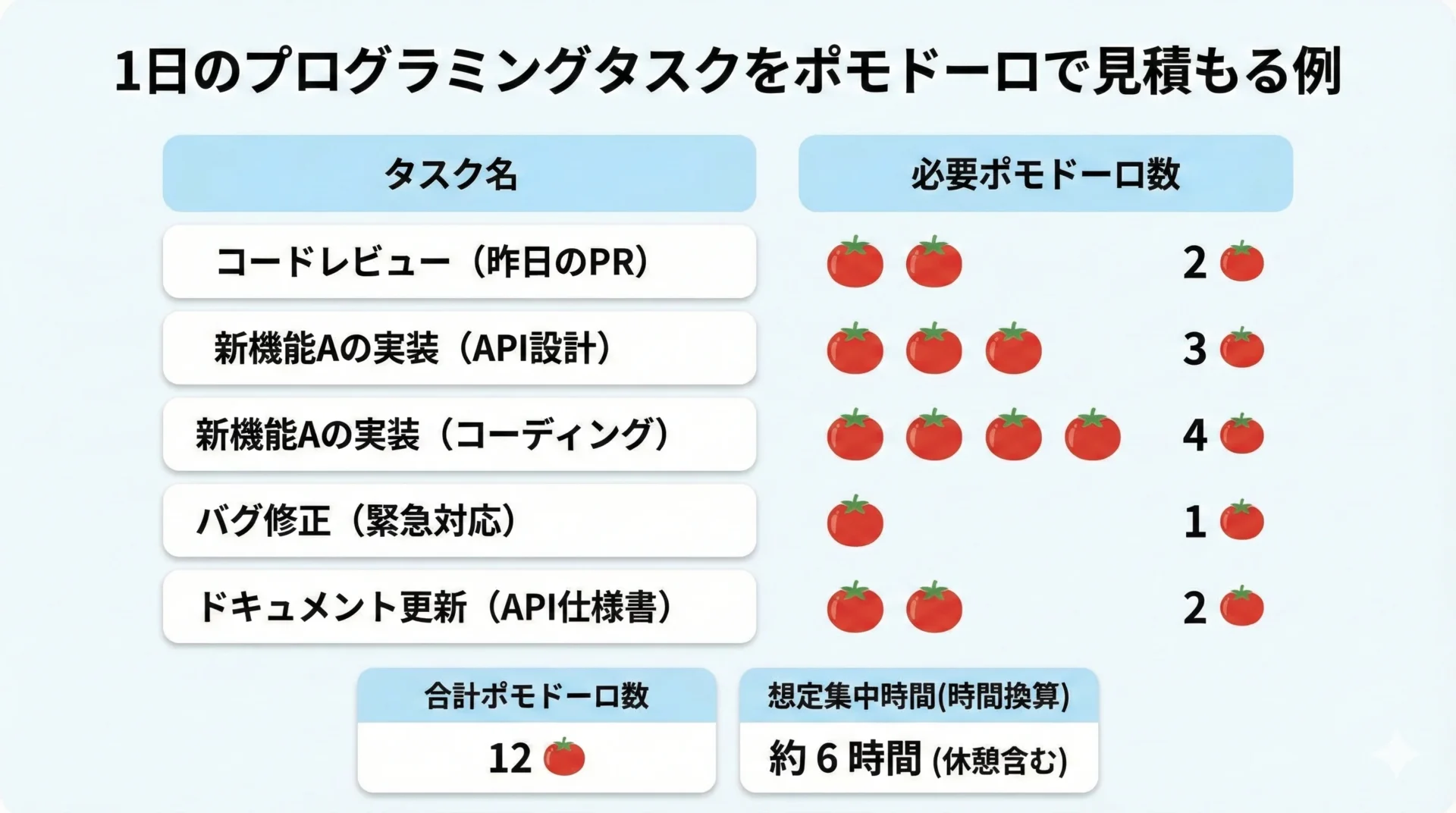 1日のプログラミングタスクをポモドーロで見積もる例

| タスク名 | 必要ポモドーロ数 |
|---|---|
| コードレビュー（昨日のPR） | 2 |
| 新機能Aの実装（API設計） | 3 |
| 新機能Aの実装（コーディング） | 4 |
| バグ修正（緊急対応） | 1 |
| ドキュメント更新（API仕様書） | 2 |

| 合計ポモドーロ数 | 想定集中時間(時間換算) |
|---|---|
| 12 | 約 6 時間 (休憩含む) |